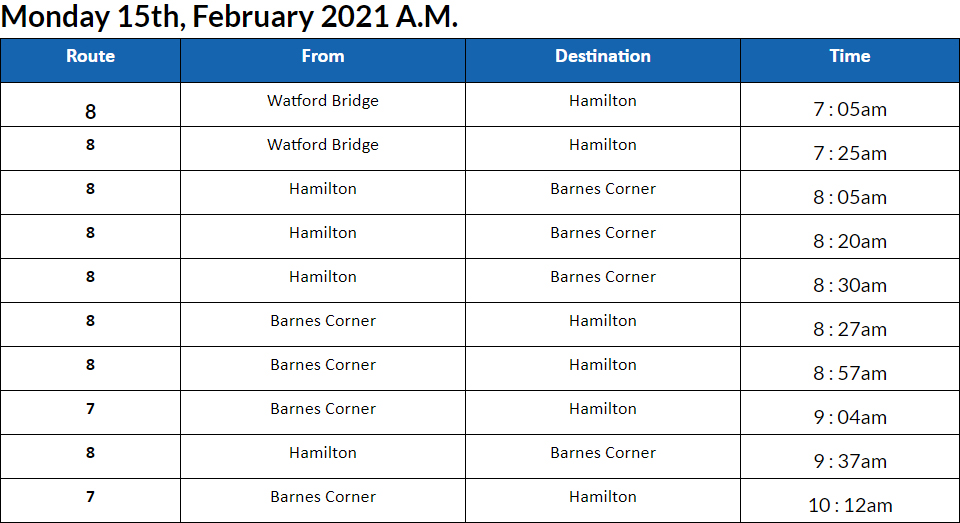 Monday 15th, February 2021 A.M.

| Route | From | Destination | Time |
|---|---|---|---|
| 8 | Watford Bridge | Hamilton | 7 : 05am |
| 8 | Watford Bridge | Hamilton | 7 : 25am |
| 8 | Hamilton | Barnes Corner | 8 : 05am |
| 8 | Hamilton | Barnes Corner | 8 : 20am |
| 8 | Hamilton | Barnes Corner | 8 : 30am |
| 8 | Barnes Corner | Hamilton | 8 : 27am |
| 8 | Barnes Corner | Hamilton | 8 : 57am |
| 7 | Barnes Corner | Hamilton | 9 : 04am |
| 8 | Hamilton | Barnes Corner | 9 : 37am |
| 7 | Barnes Corner | Hamilton | 10 : 12am |